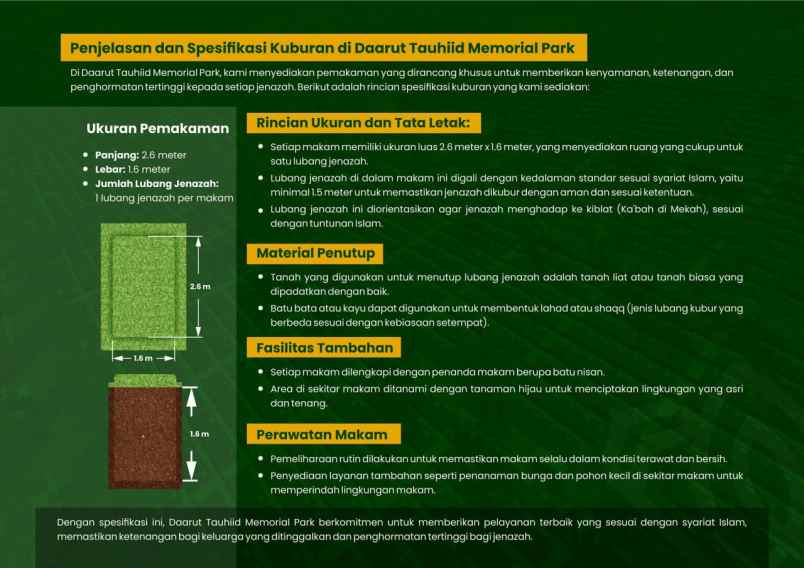 Penjelasan dan Spesifikasi Kuburan di Daarut Tauhiid Memorial Park

Di Daarut Tauhiid Memorial Park, kami menyediakan pemakaman yang dirancang khusus untuk memberikan kenyamanan, ketenangan, dan penghormatan tertinggi kepada setiap jenazah. Berikut adalah rincian spesifikasi kuburan yang kami sediakan:

Ukuran Pemakaman

- Panjang: 2.6 meter
- Lebar: 1.6 meter
- Jumlah Lubang Jenazah: 1 lubang jenazah per makam

2.6 m

1.6 m

1.6 m

Rincian Ukuran dan Tata Letak:

- Setiap makam memiliki ukuran luas 2.6 meter x 1.6 meter, yang menyediakan ruang yang cukup untuk satu lubang jenazah.
- Lubang jenazah di dalam makam ini digali dengan kedalaman standar sesuai syariat Islam, yaitu minimal 1.5 meter untuk memastikan jenazah dikubur dengan aman dan sesuai ketentuan.
- Lubang jenazah ini diorientasikan agar jenazah menghadap ke kiblat (Ka'bah di Mekah), sesuai dengan tuntunan Islam.

Material Penutup

- Tanah yang digunakan untuk menutup lubang jenazah adalah tanah liat atau tanah biasa yang dipadatkan dengan baik.
- Batu bata atau kayu dapat digunakan untuk membentuk lahad atau shaqq (jenis lubang kubur yang berbeda sesuai dengan kebiasaan setempat).

Fasilitas Tambahan

- Setiap makam dilengkapi dengan penanda makam berupa batu nisan.
- Area di sekitar makam ditanami dengan tanaman hijau untuk menciptakan lingkungan yang asri dan tenang.

Perawatan Makam

- Pemeliharaan rutin dilakukan untuk memastikan makam selalu dalam kondisi terawat dan bersih.
- Penyediaan layanan tambahan seperti penanaman bunga dan pohon kecil di sekitar makam untuk memperindah lingkungan makam.

Dengan spesifikasi ini, Daarut Tauhiid Memorial Park berkomitmen untuk memberikan pelayanan terbaik yang sesuai dengan syariat Islam, memastikan ketenangan bagi keluarga yang ditinggalkan dan penghormatan tertinggi bagi jenazah.